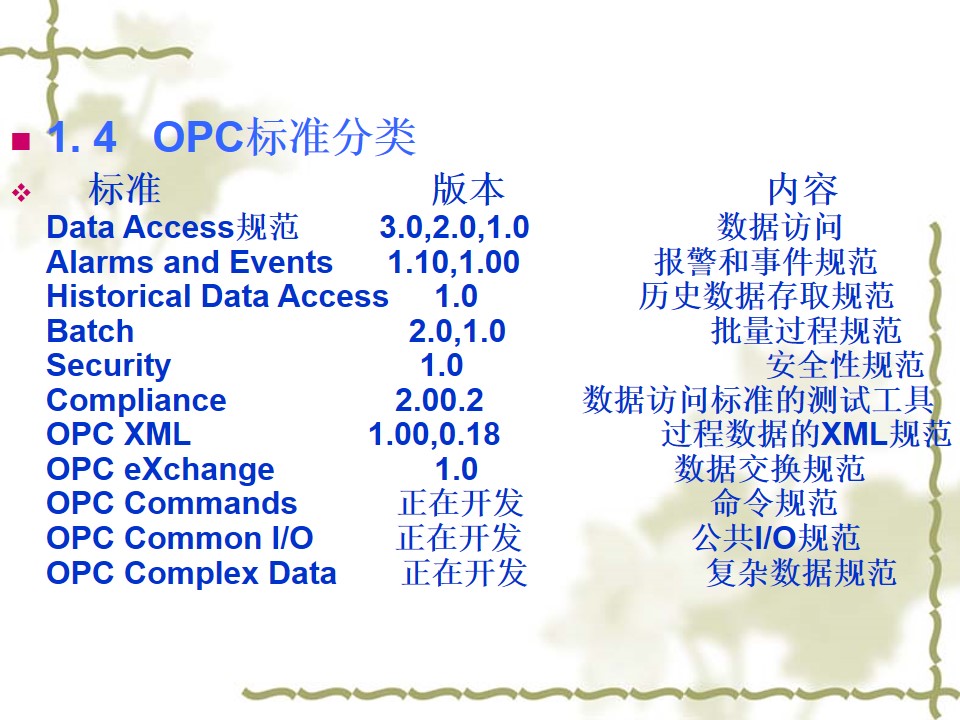 1. 4 OPC标准分类

| 标准 | 版本 | 内容 |
|---|---|---|
| Data Access规范 | 3.0,2.0,1.0 | 数据访问 |
| Alarms and Events | 1.10,1.00 | 报警和事件规范 |
| Historical Data Access | 1.0 | 历史数据存取规范 |
| Batch | 2.0,1.0 | 批量过程规范 |
| Security | 1.0 | 安全性规范 |
| Compliance | 2.00.2 | 数据访问标准的测试工具 |
| OPC XML | 1.00,0.18 | 过程数据的XML规范 |
| OPC eXchange | 1.0 | 数据交换规范 |
| OPC Commands | 正在开发 | 命令规范 |
| OPC Common I/O | 正在开发 | 公共I/O规范 |
| OPC Complex Data | 正在开发 | 复杂数据规范 |